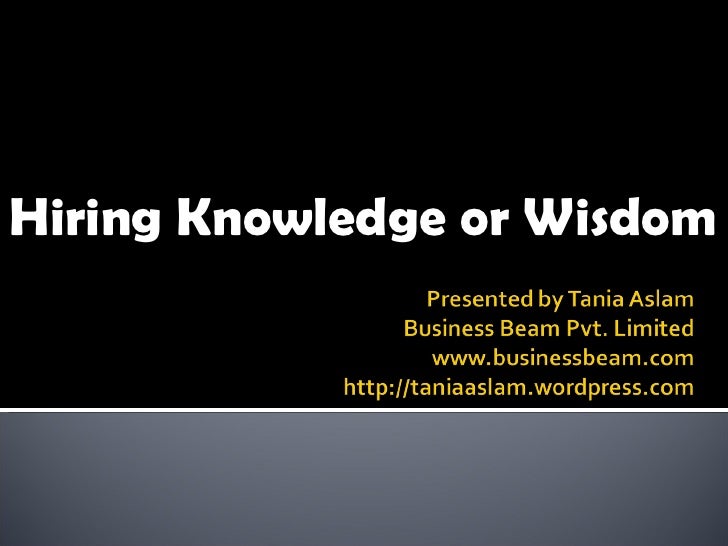 Hiring Knowledge or Wisdom

Presented by Tania Aslam
Business Beam Pvt. Limited
www.businessbeam.com
http://taniaaslam.wordpress.com